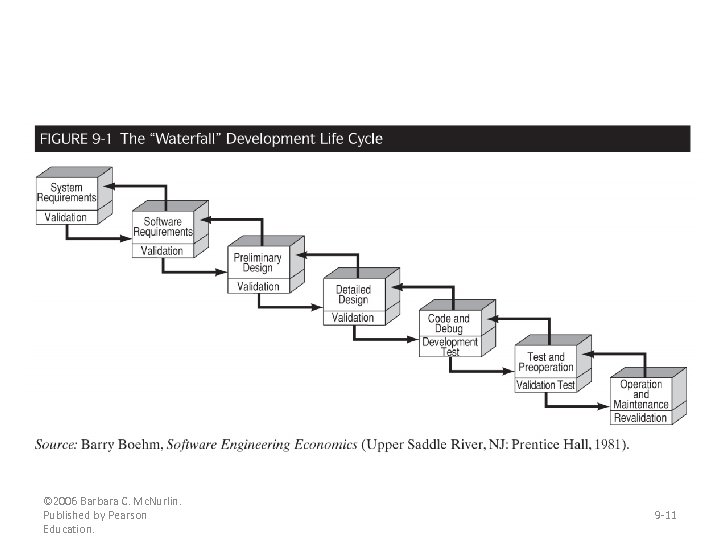 FIGURE 9-1 The "Waterfall" Development Life Cycle

System Requirements

Validation

Software Requirements

Validation

Preliminary Design

Validation

Detailed Design

Validation

Code and Debug

Development Test

Test and Preoperation

Validation Test

Operation and Maintenance

Revalidation

Source: Barry Boehm, Software Engineering Economics (Upper Saddle River, NJ: Prentice Hall, 1981).

©2006 Barbara C. McNurlin. Published by Pearson Education.

9-11